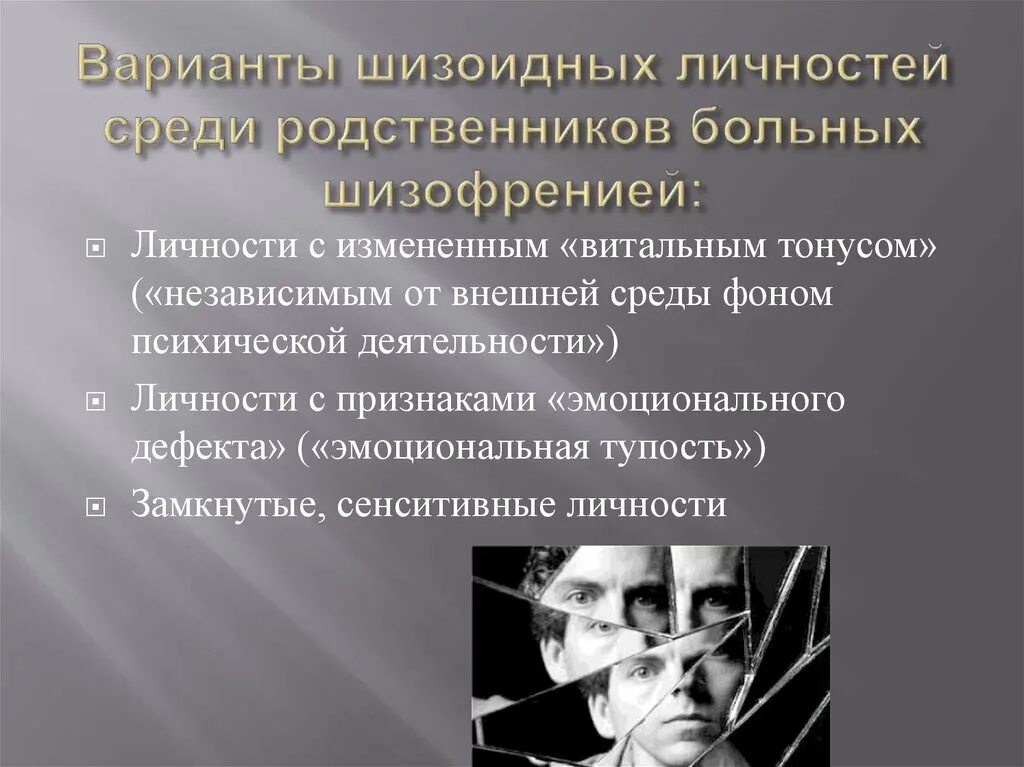 Варианты шизоидных личностей среди родственников больных шизофренией:

Личности с измененным «витальным тонусом» («независимым от внешней среды фоном психической деятельности»)

Личности с признаками «эмоционального дефекта» («эмоциональная тупость»)

Замкнутые, сенситивные личности